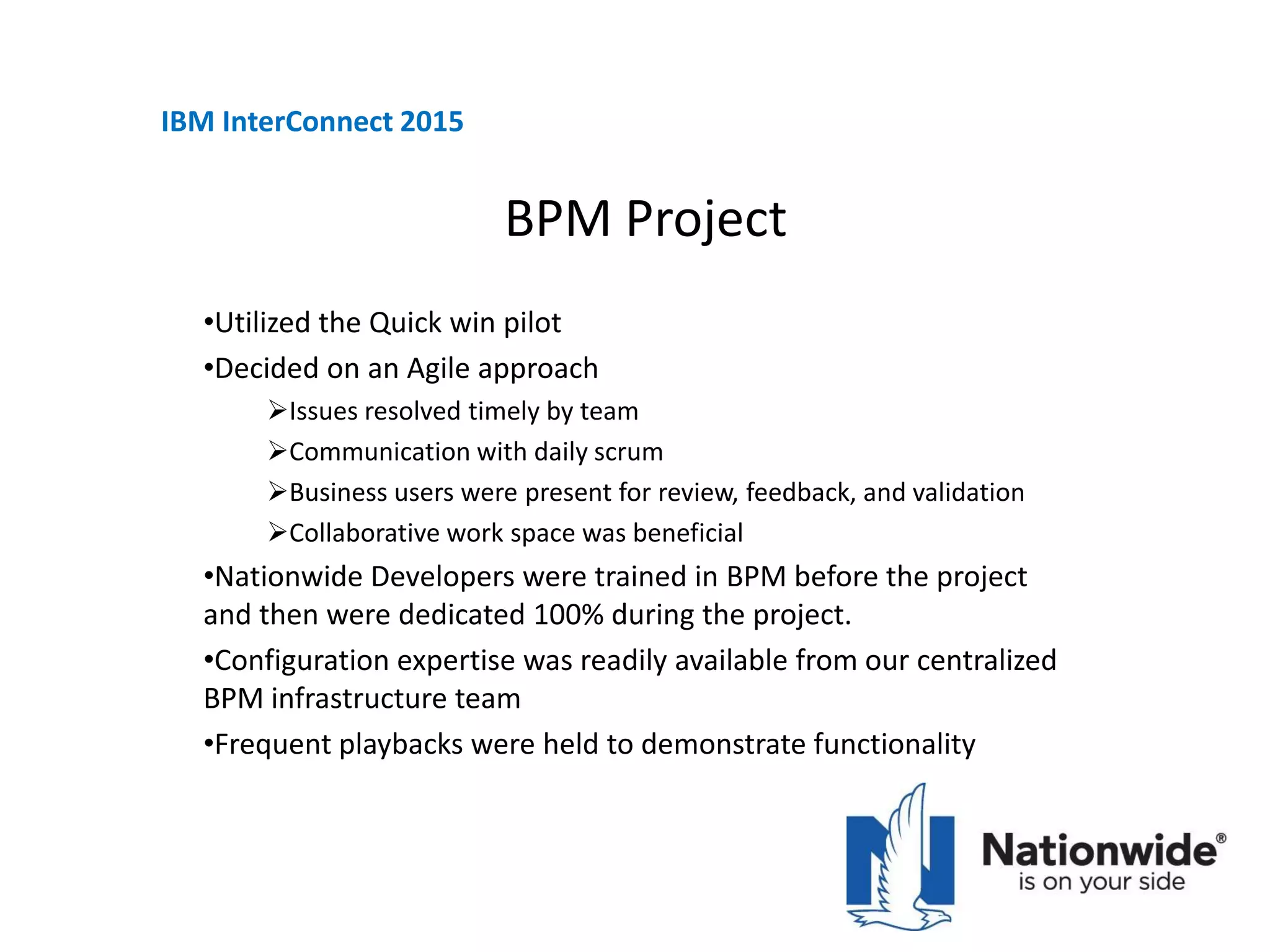 IBM InterConnect 2015

BPM Project

•Utilized the Quick win pilot

•Decided on an Agile approach

➢Issues resolved timely by team

➢Communication with daily scrum

➢Business users were present for review, feedback, and validation

➢Collaborative work space was beneficial

•Nationwide Developers were trained in BPM before the project and then were dedicated 100% during the project.

•Configuration expertise was readily available from our centralized BPM infrastructure team

•Frequent playbacks were held to demonstrate functionality

Nationwide®
is on your side